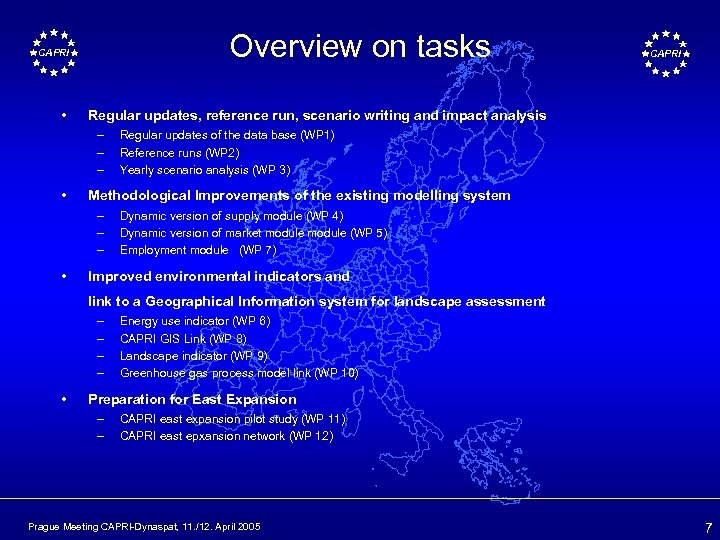 CAPRI

Overview on tasks

CAPRI

• Regular updates, reference run, scenario writing and impact analysis
– Regular updates of the data base (WP1)
– Reference runs (WP2)
– Yearly scenario analysis (WP 3)

• Methodological Improvements of the existing modelling system
– Dynamic version of supply module (WP 4)
– Dynamic version of market module module (WP 5)
– Employment module (WP 7)

• Improved environmental indicators and
link to a Geographical Information system for landscape assessment
– Energy use indicator (WP 6)
– CAPRI GIS Link (WP 8)
– Landscape indicator (WP 9)
– Greenhouse gas process model link (WP 10)

• Preparation for East Expansion
– CAPRI east expansion pilot study (WP 11)
– CAPRI east epxansion network (WP 12)

Prague Meeting CAPRI-Dynaspat, 11./12. April 2005

7